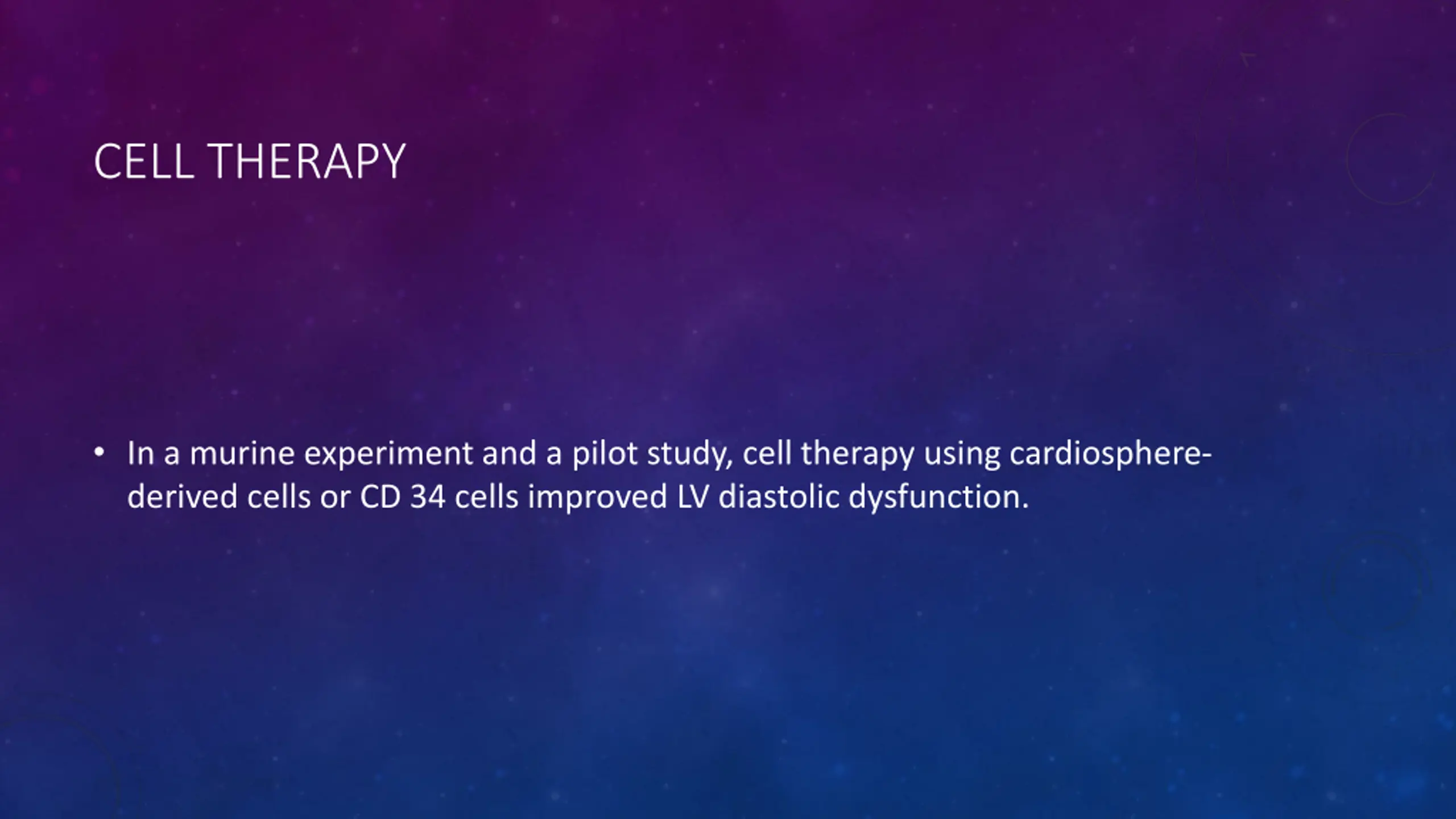 CELL THERAPY

• In a murine experiment and a pilot study, cell therapy using cardiosphere-derived cells or CD 34 cells improved LV diastolic dysfunction.